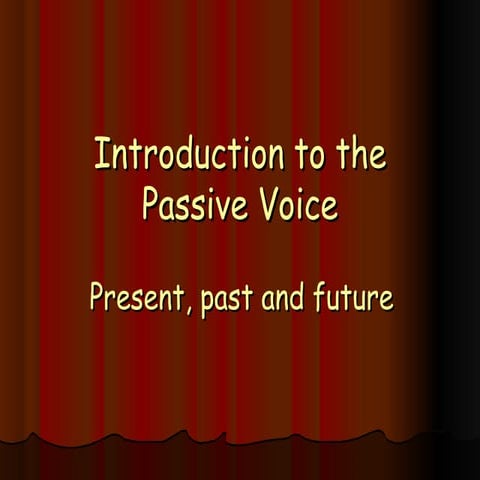 Introduction to the Passive Voice

Present, past and future